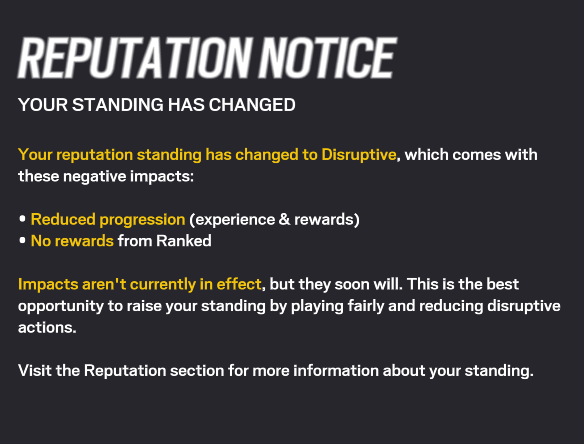 REPUTATION NOTICE

YOUR STANDING HAS CHANGED

Your reputation standing has changed to Disruptive, which comes with these negative impacts:

• Reduced progression (experience & rewards)
• No rewards from Ranked

Impacts aren't currently in effect, but they soon will. This is the best opportunity to raise your standing by playing fairly and reducing disruptive actions.

Visit the Reputation section for more information about your standing.